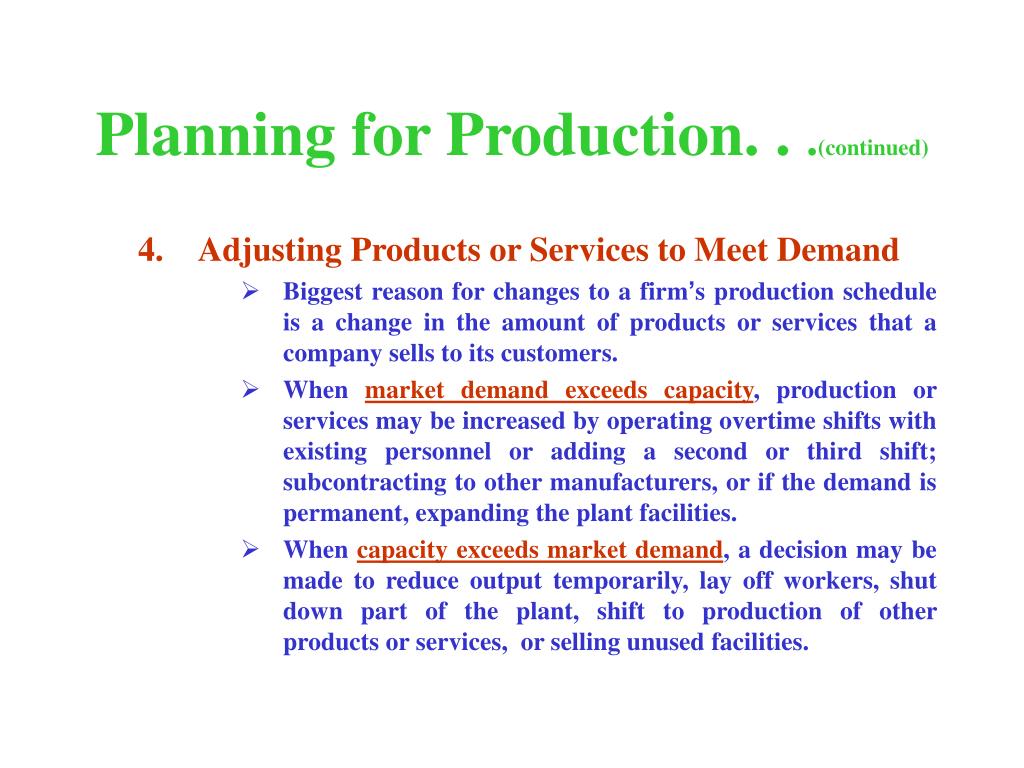 Planning for Production. . .(continued)

4. Adjusting Products or Services to Meet Demand

➢ Biggest reason for changes to a firm's production schedule is a change in the amount of products or services that a company sells to its customers.

➢ When market demand exceeds capacity, production or services may be increased by operating overtime shifts with existing personnel or adding a second or third shift; subcontracting to other manufacturers, or if the demand is permanent, expanding the plant facilities.

➢ When capacity exceeds market demand, a decision may be made to reduce output temporarily, lay off workers, shut down part of the plant, shift to production of other products or services, or selling unused facilities.